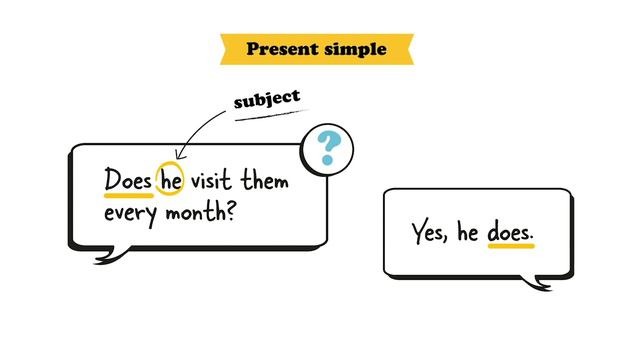 Present simple

subject

?

Does he visit them every month?

Yes, he does.